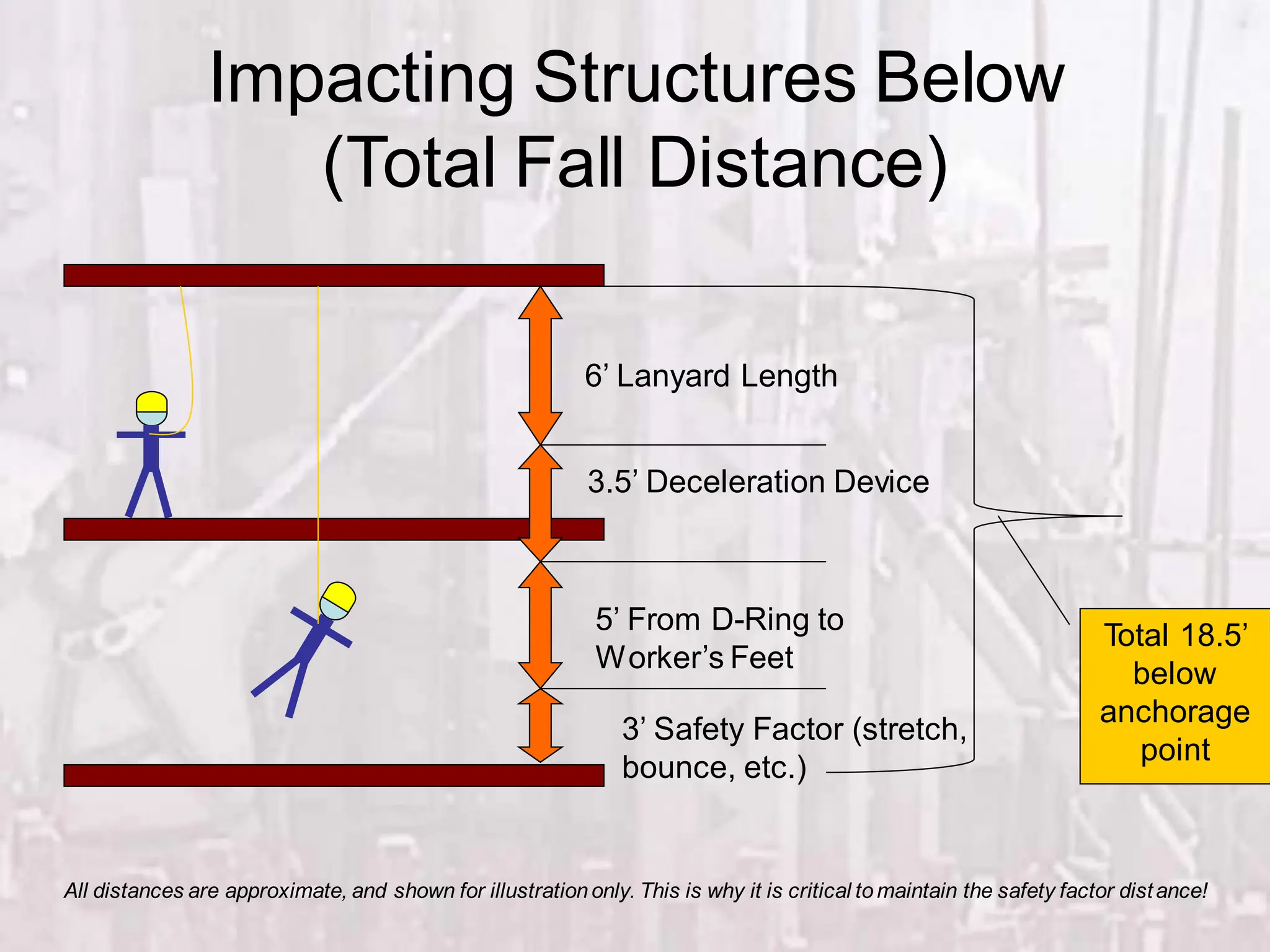 Impacting Structures Below (Total Fall Distance)

6’ Lanyard Length

3.5’ Deceleration Device

5’ From D-Ring to Worker’s Feet

3’ Safety Factor (stretch, bounce, etc.)

Total 18.5’ below anchorage point

All distances are approximate, and shown for illustration only. This is why it is critical to maintain the safety factor distance!